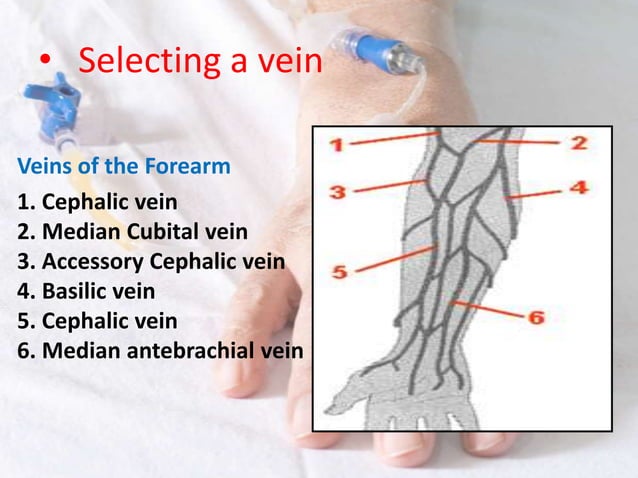 • Selecting a vein

Veins of the Forearm

1. Cephalic vein
2. Median Cubital vein
3. Accessory Cephalic vein
4. Basilic vein
5. Cephalic vein
6. Median antebrachial vein

1
2
3
4
5
6